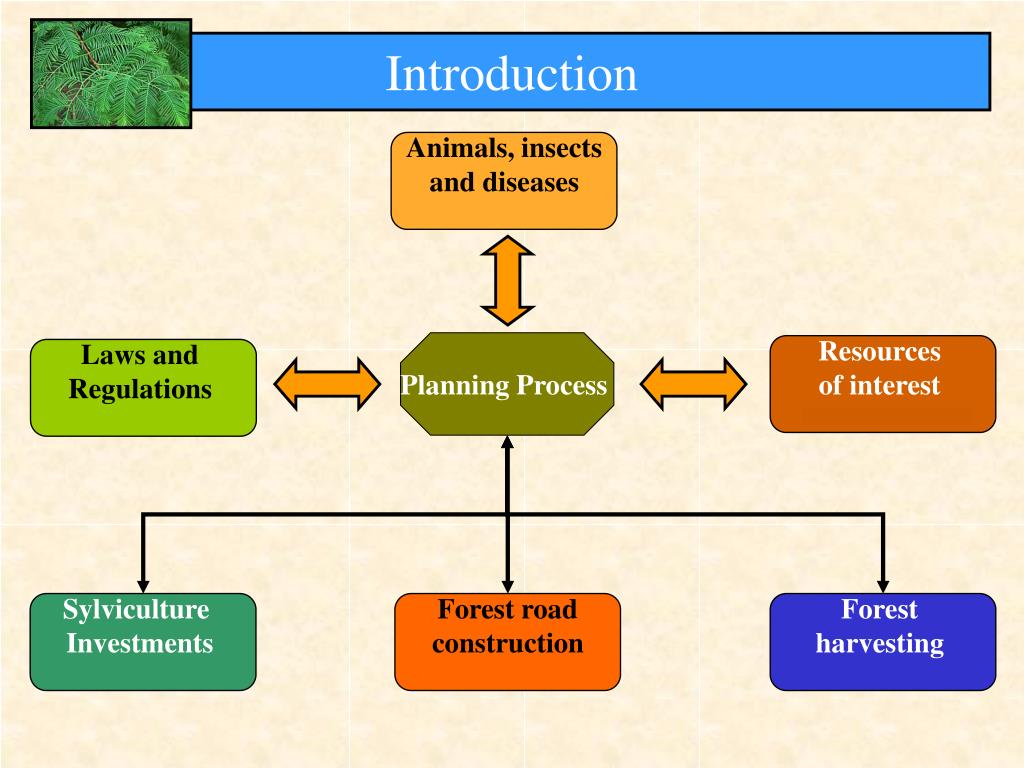 Introduction

Animals, insects and diseases

Laws and Regulations

Planning Process

Resources of interest

Sylviculture Investments

Forest road construction

Forest harvesting